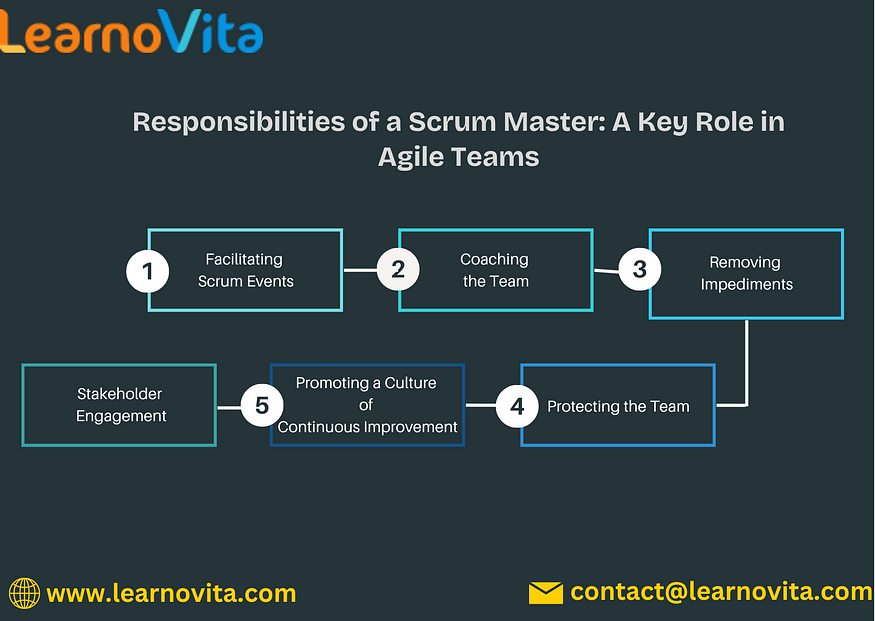 LearnoVita

Responsibilities of a Scrum Master: A Key Role in Agile Teams

1 Facilitating Scrum Events

2 Coaching the Team

3 Removing Impediments

4 Protecting the Team

5 Promoting a Culture of Continuous Improvement

Stakeholder Engagement

www.learnovita.com

contact@learnovita.com